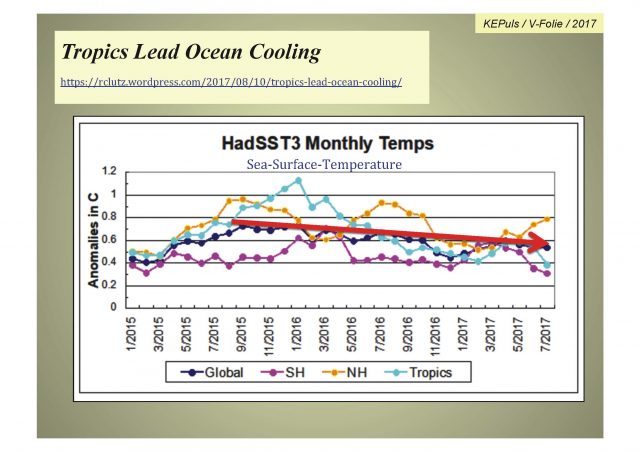 KEPuls / V-Folie / 2017

Tropics Lead Ocean Cooling

https://rclutz.wordpress.com/2017/08/10/tropics-lead-ocean-cooling/

HadSST3 Monthly Temps

Sea-Surface-Temperature

Anomalies in C

1.2
1
0.8
0.6
0.4
0.2
0

1/2015
3/2015
5/2015
7/2015
9/2015
11/2015
1/2016
3/2016
5/2016
7/2016
9/2016
11/2016
1/2017
3/2017
5/2017
7/2017

Global
SH
NH
Tropics